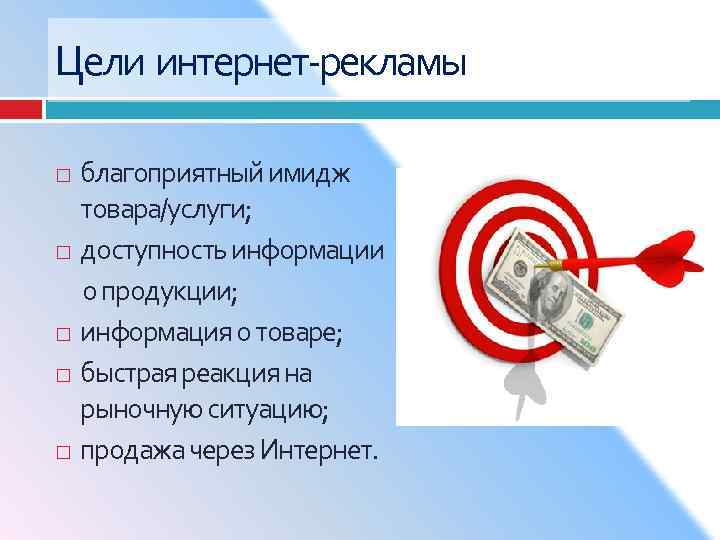 Цели интернет-рекламы

□ благоприятный имидж товара/услуги;
□ доступность информации о продукции;
□ информация о товаре;
□ быстрая реакция на рыночную ситуацию;
□ продажа через Интернет.